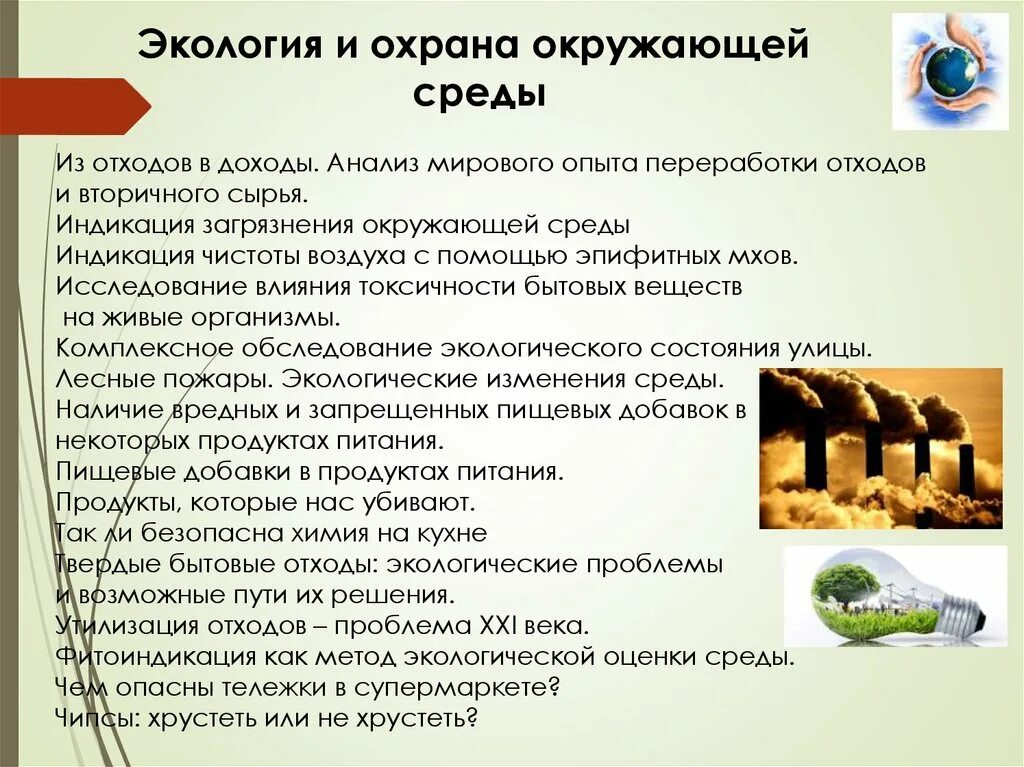 Экология и охрана окружающей среды

Из отходов в доходы. Анализ мирового опыта переработки отходов и вторичного сырья.
Индикация загрязнения окружающей среды
Индикация чистоты воздуха с помощью эпифитных мхов.
Исследование влияния токсичности бытовых веществ на живые организмы.
Комплексное обследование экологического состояния улицы.
Лесные пожары. Экологические изменения среды.
Наличие вредных и запрещенных пищевых добавок в некоторых продуктах питания.
Пищевые добавки в продуктах питания.
Продукты, которые нас убивают.
Так ли безопасна химия на кухне
Твердые бытовые отходы: экологические проблемы и возможные пути их решения.
Утилизация отходов – проблема XXI века.
Фитоиндикация как метод экологической оценки среды.
Чем опасны тележки в супермаркете?
Чипсы: хрустеть или не хрустеть?